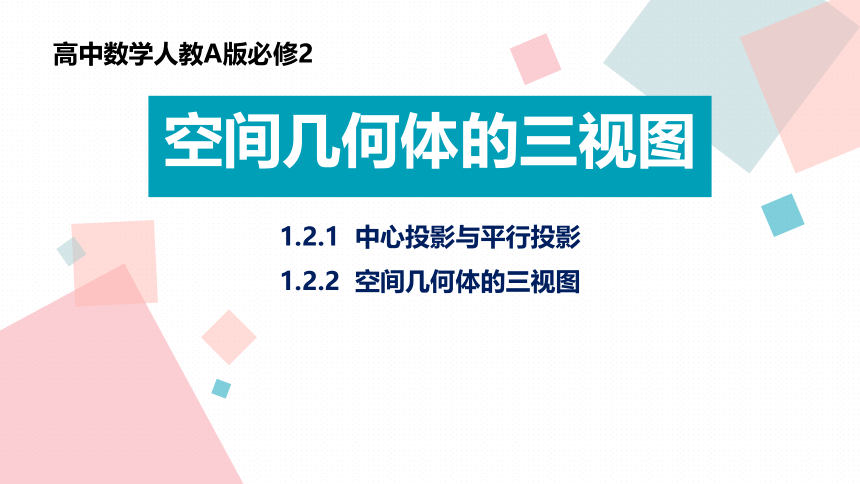 高中数学人教A版必修2

空间几何体的三视图

1.2.1 中心投影与平行投影

1.2.2 空间几何体的三视图